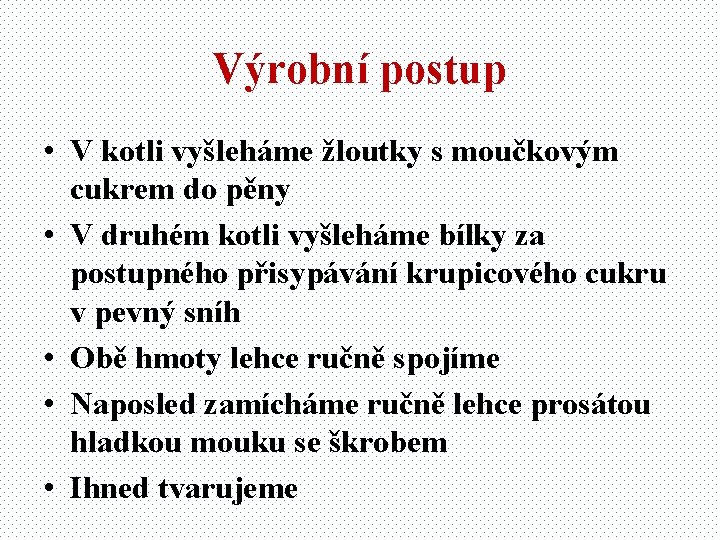 Výrobní postup

• V kotli vyšleháme žloutky s moučkovým cukrem do pěny
• V druhém kotli vyšleháme bílky za postupného přisypávání krupicového cukru v pevný sníh
• Obě hmoty lehce ručně spojíme
• Naposled zamícháme ručně lehce prosátou hladkou mouku se škrobem
• Ihned tvarujeme